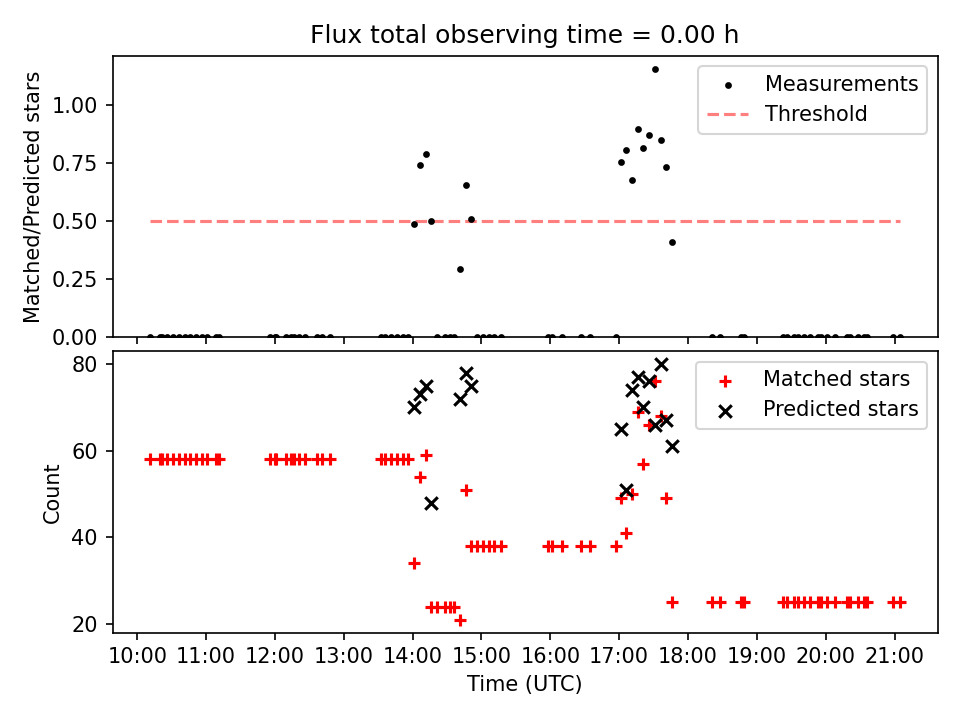 Flux total observing time = 0.00 h

Matched/Predicted stars

1.00
0.75
0.50
0.25
0.00

Measurements
Threshold

Count

80
60
40
20

Matched stars
Predicted stars

10:00 11:00 12:00 13:00 14:00 15:00 16:00 17:00 18:00 19:00 20:00 21:00

Time (UTC)